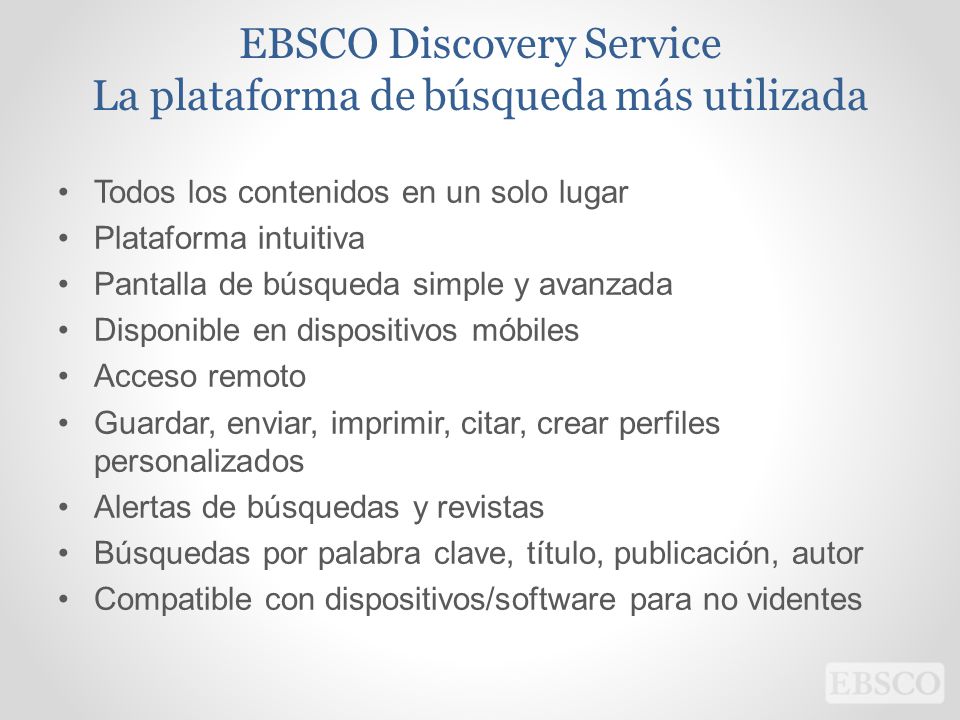 EBSCO Discovery Service
La plataforma de búsqueda más utilizada

• Todos los contenidos en un solo lugar
• Plataforma intuitiva
• Pantalla de búsqueda simple y avanzada
• Disponible en dispositivos móbiles
• Acceso remoto
• Guardar, enviar, imprimir, citar, crear perfiles personalizados
• Alertas de búsquedas y revistas
• Búsquedas por palabra clave, título, publicación, autor
• Compatible con dispositivos/software para no videntes

EBSCO